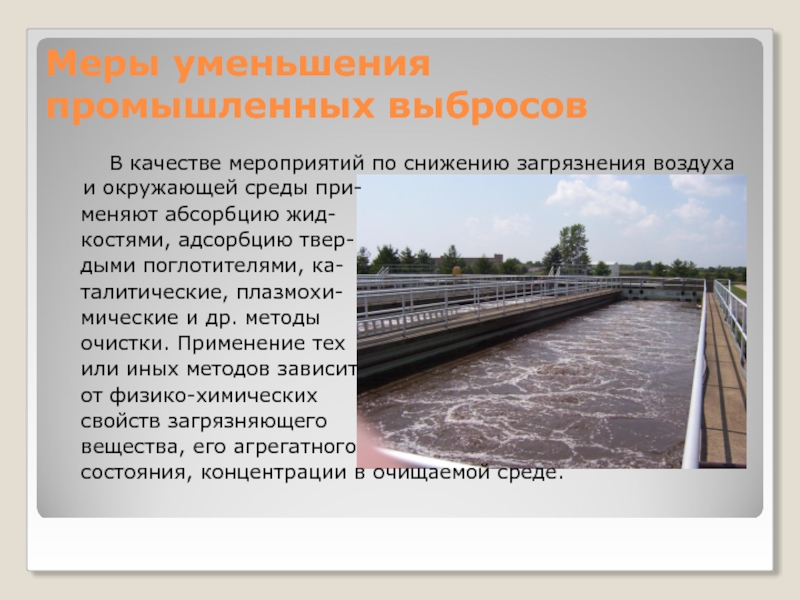 Меры уменьшения промышленных выбросов

В качестве мероприятий по снижению загрязнения воздуха и окружающей среды применяют абсорбцию жидкостями, адсорбцию твердыми поглотителями, каталитические, плазмохимические и др. методы очистки. Применение тех или иных методов зависит от физико-химических свойств загрязняющего вещества, его агрегатного состояния, концентрации в очищаемой среде.